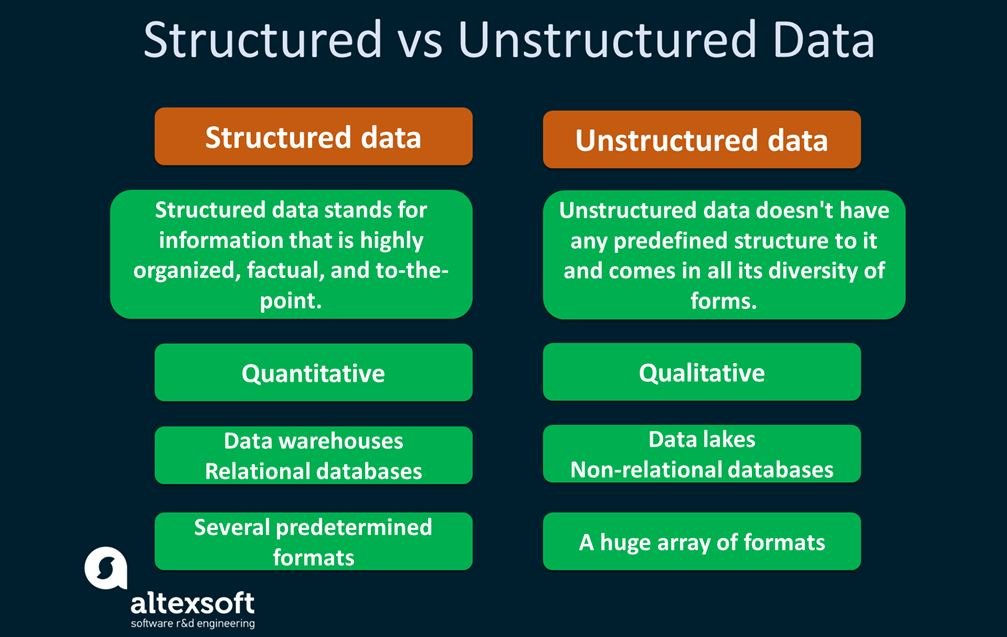 Structured vs Unstructured Data

Structured data

Structured data stands for information that is highly organized, factual, and to-the-point.

Quantitative

Data warehouses
Relational databases

Several predetermined formats

Unstructured data

Unstructured data doesn't have any predefined structure to it and comes in all its diversity of forms.

Qualitative

Data lakes
Non-relational databases

A huge array of formats

altexsoft
software r&d engineering